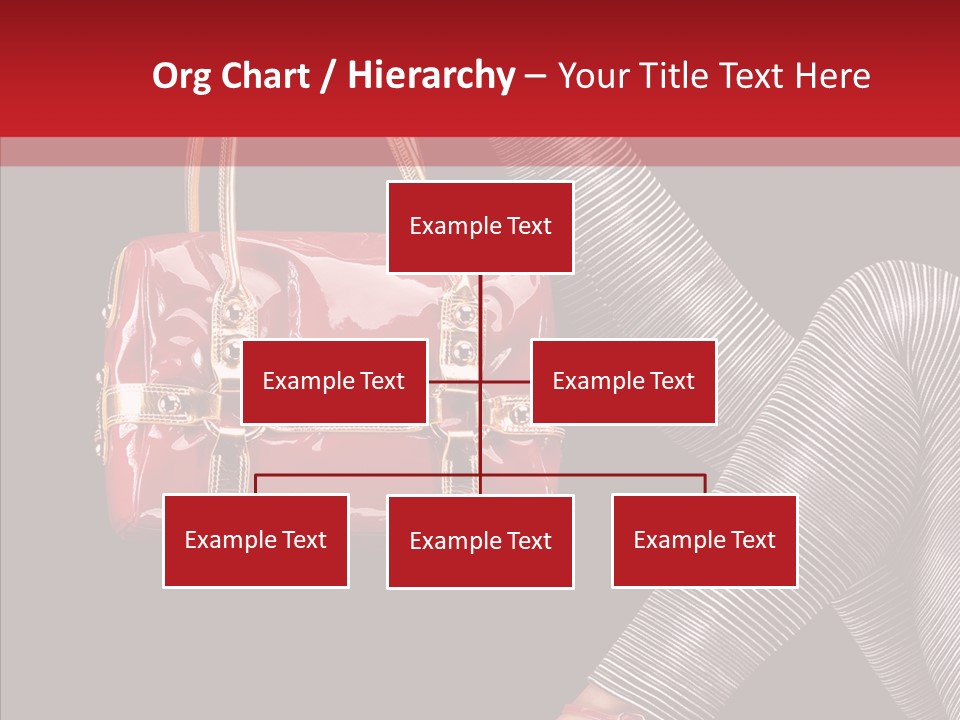 Org Chart / Hierarchy – Your Title Text Here

Example Text

Example Text

Example Text

Example Text

Example Text

Example Text